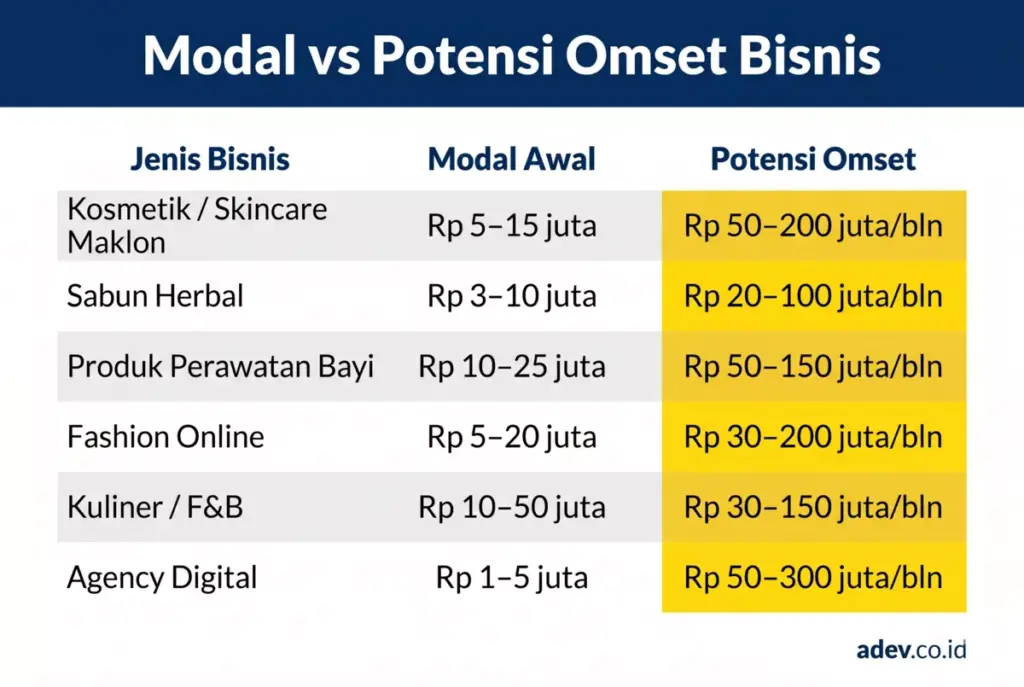 Modal vs Potensi Omset Bisnis

| Jenis Bisnis | Modal Awal | Potensi Omset |
|---|---|---|
| Kosmetik / Skincare Maklon | Rp 5–15 juta | Rp 50–200 juta/bln |
| Sabun Herbal | Rp 3–10 juta | Rp 20–100 juta/bln |
| Produk Perawatan Bayi | Rp 10–25 juta | Rp 50–150 juta/bln |
| Fashion Online | Rp 5–20 juta | Rp 30–200 juta/bln |
| Kuliner / F&B | Rp 10–50 juta | Rp 30–150 juta/bln |
| Agency Digital | Rp 1–5 juta | Rp 50–300 juta/bln |

adev.co.id